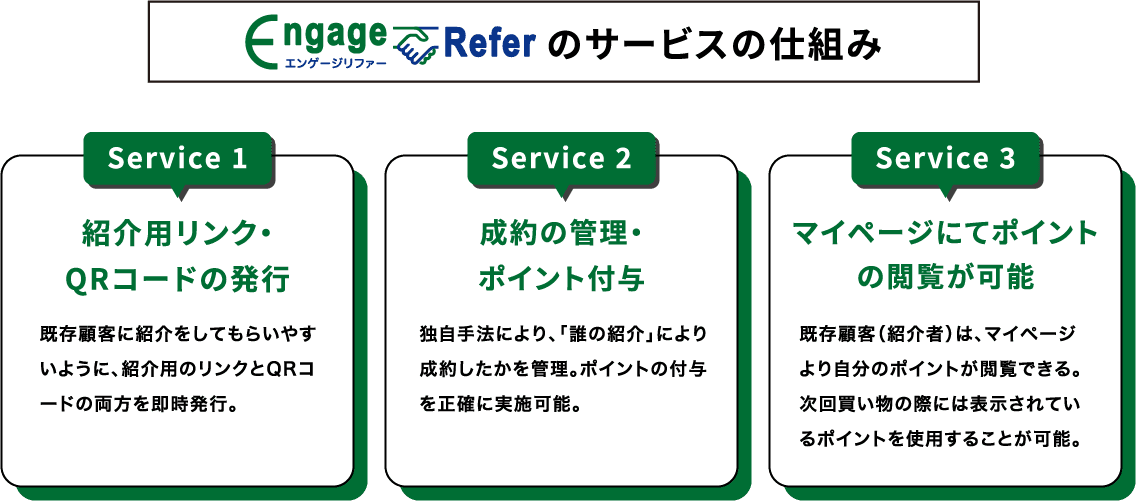 Engage エンゲージリファー Refer のサービスの仕組み

Service 1

紹介用リンク・QRコードの発行

既存顧客に紹介をしてもらいやすいように、紹介用のリンクとQRコードの両方を即時発行。

Service 2

成約の管理・ポイント付与

独自手法により、「誰の紹介」により成約したかを管理。ポイントの付与を正確に実施可能。

Service 3

マイページにてポイントの閲覧が可能

既存顧客（紹介者）は、マイページより自分のポイントが閲覧できる。次回買い物の際には表示されているポイントを使用することが可能。